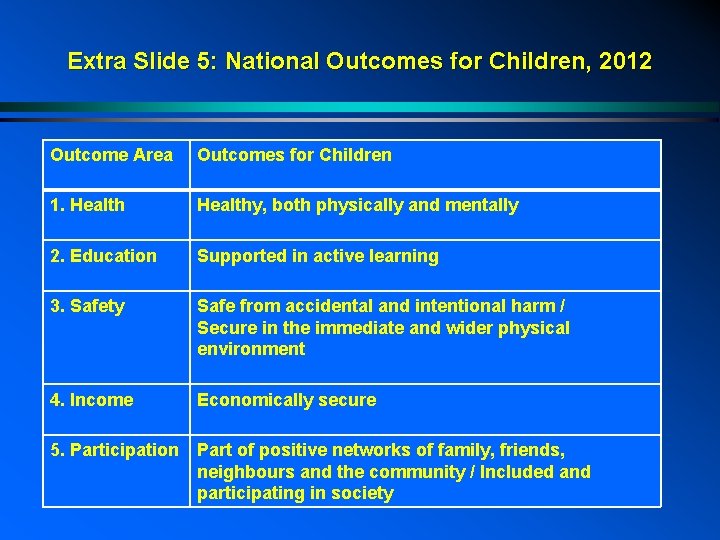 Extra Slide 5: National Outcomes for Children, 2012

| Outcome Area | Outcomes for Children |
|---|---|
| 1. Health | Healthy, both physically and mentally |
| 2. Education | Supported in active learning |
| 3. Safety | Safe from accidental and intentional harm / Secure in the immediate and wider physical environment |
| 4. Income | Economically secure |
| 5. Participation | Part of positive networks of family, friends, neighbours and the community / Included and participating in society |